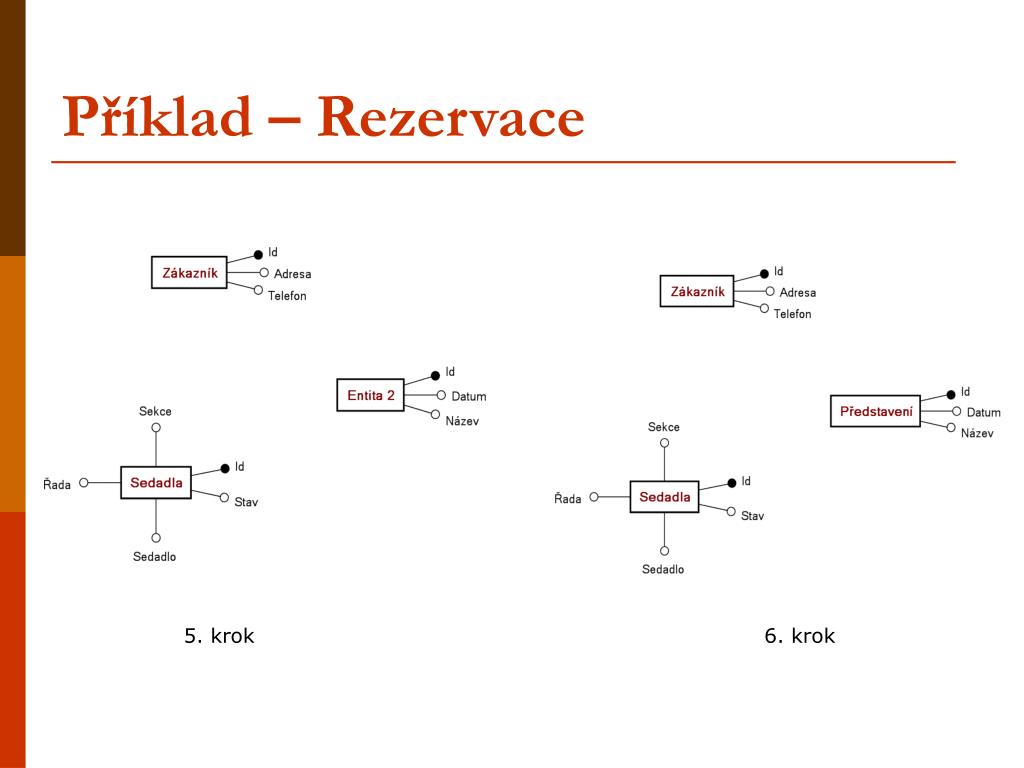 Příklad – Rezervace

Zákazník
Id
Adresa
Telefon

Entita 2
Id
Datum
Název

Sekce
Řada
Sedadla
Id
Stav
Sedadlo

5. krok

Zákazník
Id
Adresa
Telefon

Představení
Id
Datum
Název

Sekce
Řada
Sedadla
Id
Stav
Sedadlo

6. krok